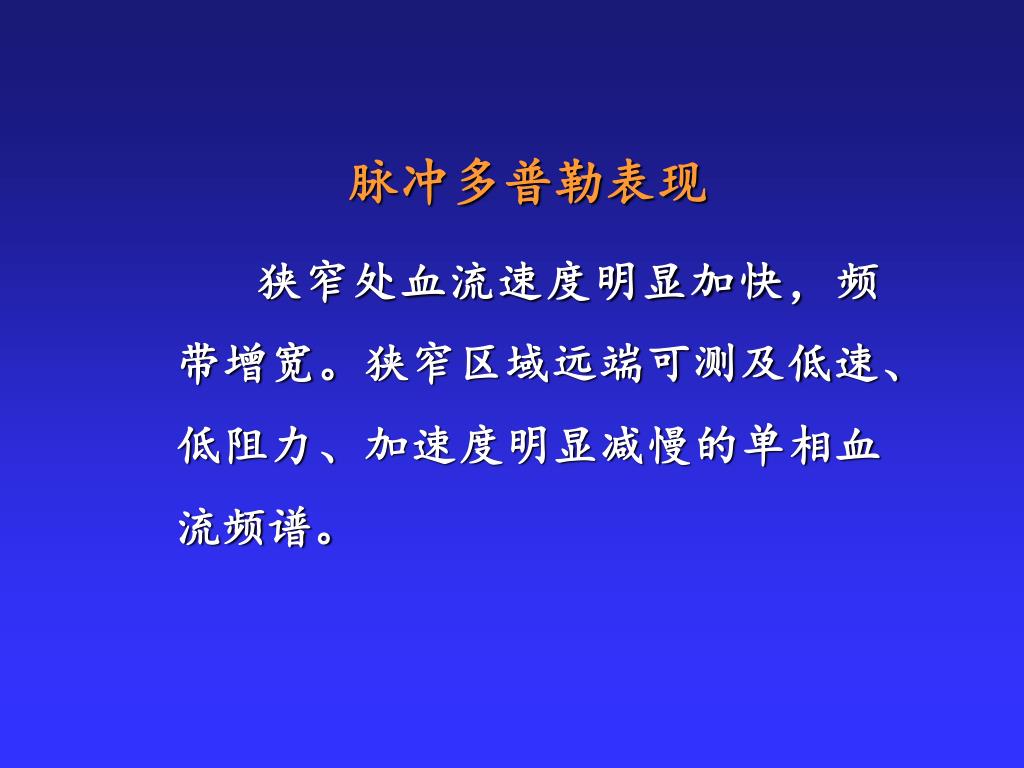 脉冲多普勒表现

狭窄处血流速度明显加快，频带增宽。狭窄区域远端可测及低速、低阻力、加速度明显减慢的单相血流频谱。